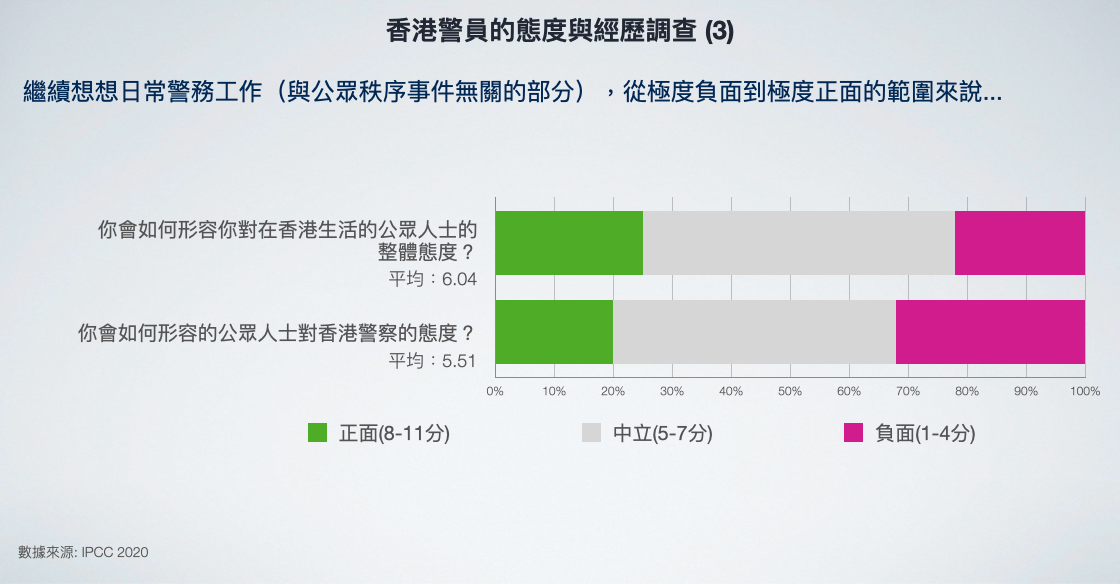 香港警員的態度與經歷調查 (3)

繼續想想日常警務工作（與公眾秩序事件無關的部分），從極度負面到極度正面的範圍來說...

你會如何形容你對在香港生活的公眾人士的整體態度？
平均：6.04

你會如何形容的公眾人士對香港警察的態度？
平均：5.51

0% 10% 20% 30% 40% 50% 60% 70% 80% 90% 100%

正面(8-11分)
中立(5-7分)
負面(1-4分)

數據來源: IPCC 2020